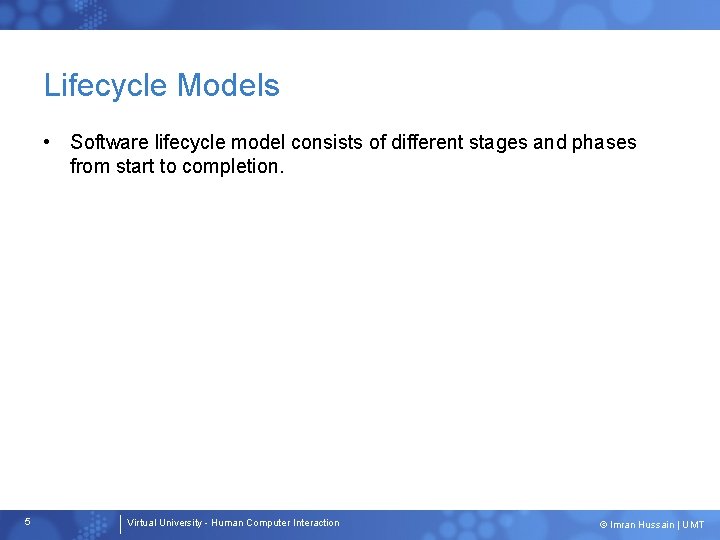 Lifecycle Models

• Software lifecycle model consists of different stages and phases from start to completion.

5

Virtual University - Human Computer Interaction

© Imran Hussain | UMT